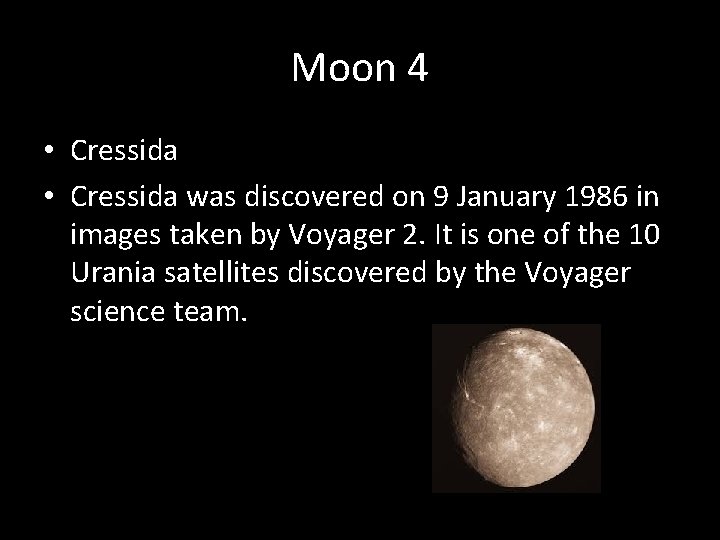 Moon 4

• Cressida
• Cressida was discovered on 9 January 1986 in images taken by Voyager 2. It is one of the 10 Urania satellites discovered by the Voyager science team.